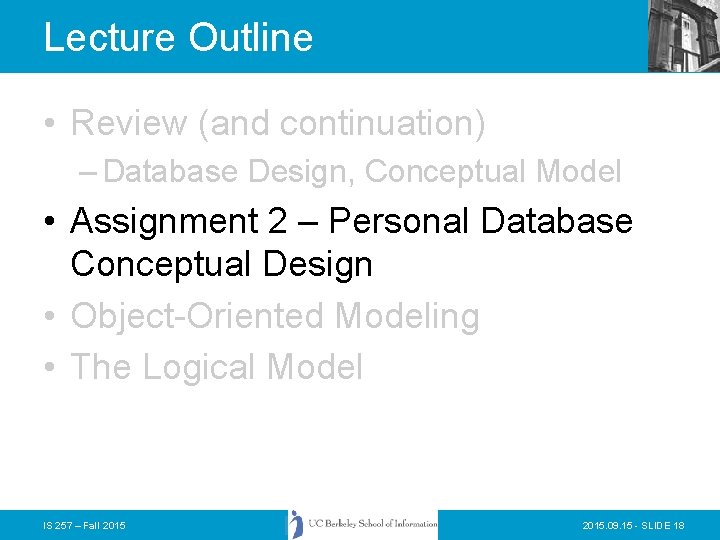 Lecture Outline

• Review (and continuation)

– Database Design, Conceptual Model

• Assignment 2 – Personal Database Conceptual Design

• Object-Oriented Modeling

• The Logical Model

IS 257 – Fall 2015

UC Berkeley School of Information

2015.09.15 - SLIDE 18